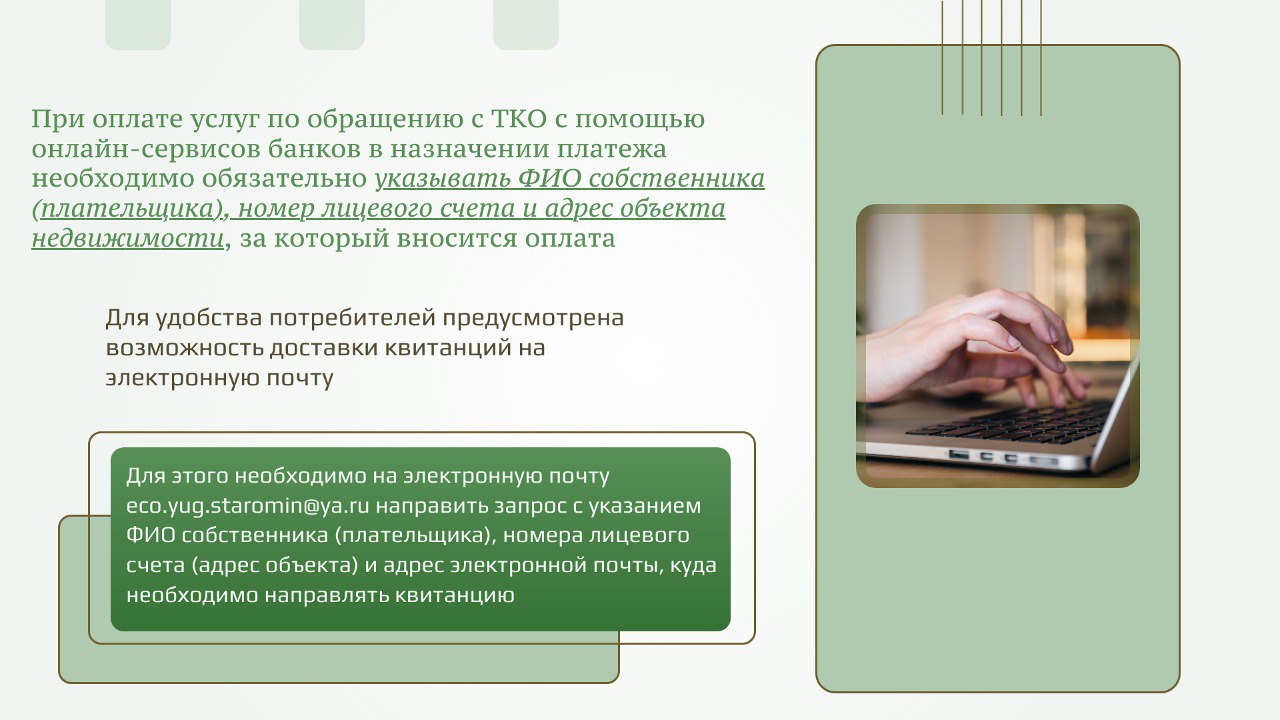 При оплате услуг по обращению с ТКО с помощью онлайн-сервисов банков в назначении платежа необходимо обязательно указывать ФИО собственника (плательщика), номер лицевого счета и адрес объекта недвижимости, за который вносится оплата

Для удобства потребителей предусмотрена возможность доставки квитанций на электронную почту

Для этого необходимо на электронную почту eco.yug.staromin@ya.ru направить запрос с указанием ФИО собственника (плательщика), номера лицевого счета (адрес объекта) и адрес электронной почты, куда необходимо направлять квитанцию